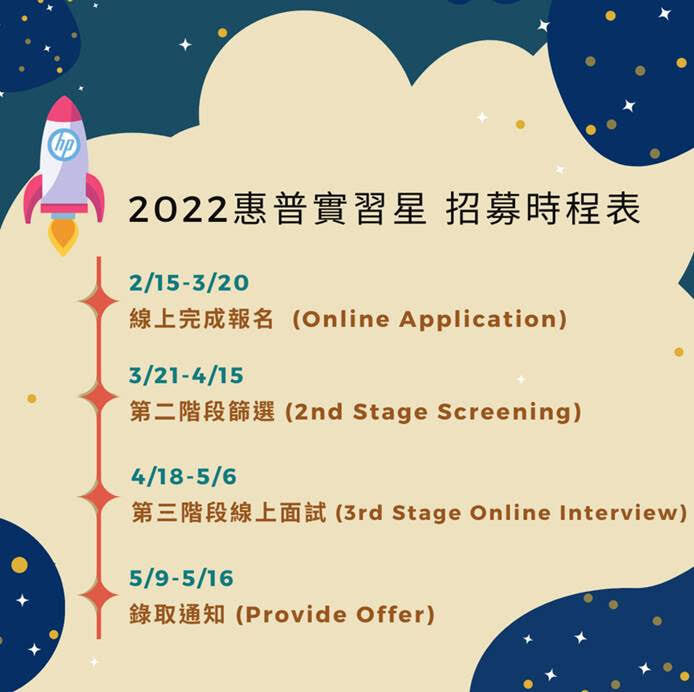 hp

2022惠普實習星 招募時程表

2/15-3/20
線上完成報名 (Online Application)

3/21-4/15
第二階段篩選 (2nd Stage Screening)

4/18-5/6
第三階段線上面試 (3rd Stage Online Interview)

5/9-5/16
錄取通知 (Provide Offer)